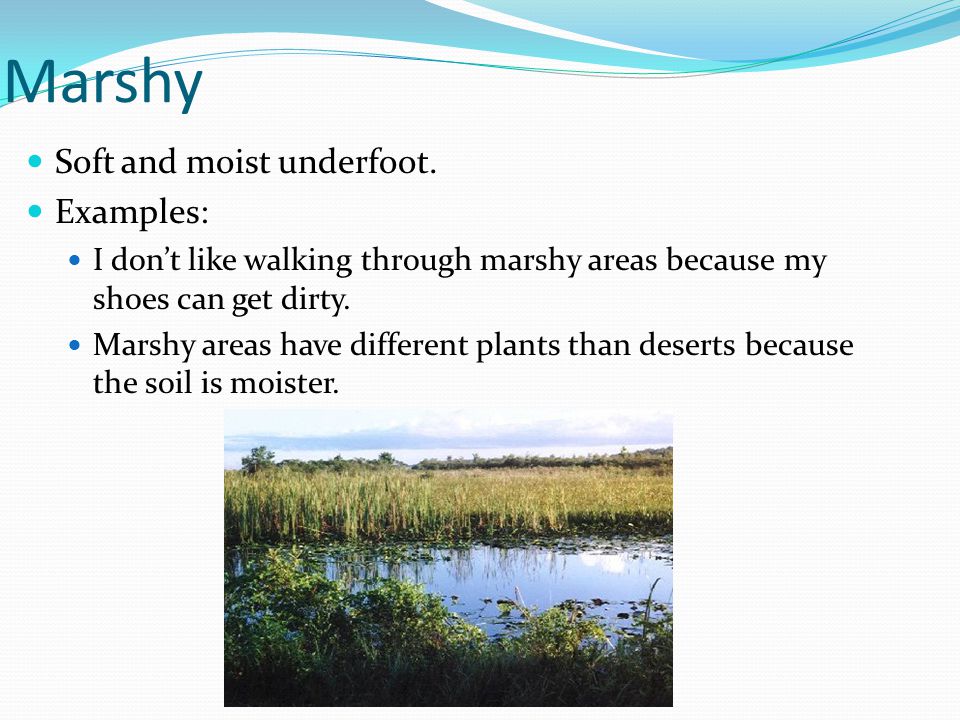 Marshy

- Soft and moist underfoot.
- Examples:
  - I don't like walking through marshy areas because my shoes can get dirty.
  - Marshy areas have different plants than deserts because the soil is moister.